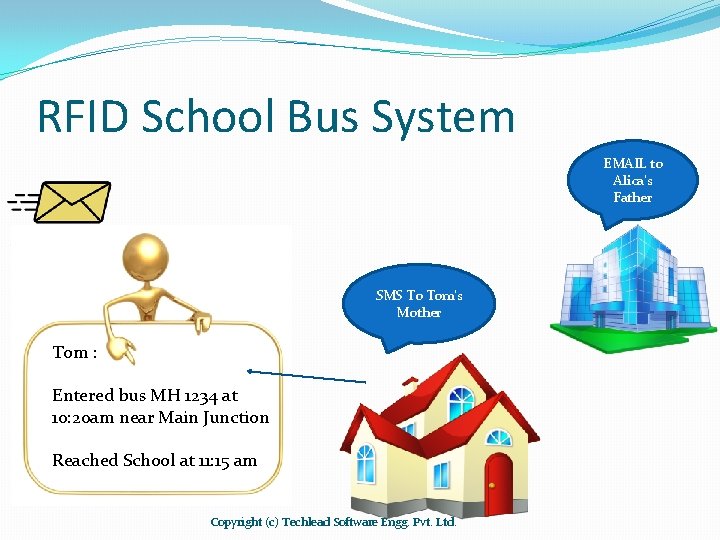 RFID School Bus System

EMAIL to Alica's Father

SMS To Tom's Mother

Tom :

Entered bus MH 1234 at 10:20am near Main Junction

Reached School at 11:15 am

Copyright (c) Techlead Software Engg. Pvt. Ltd.